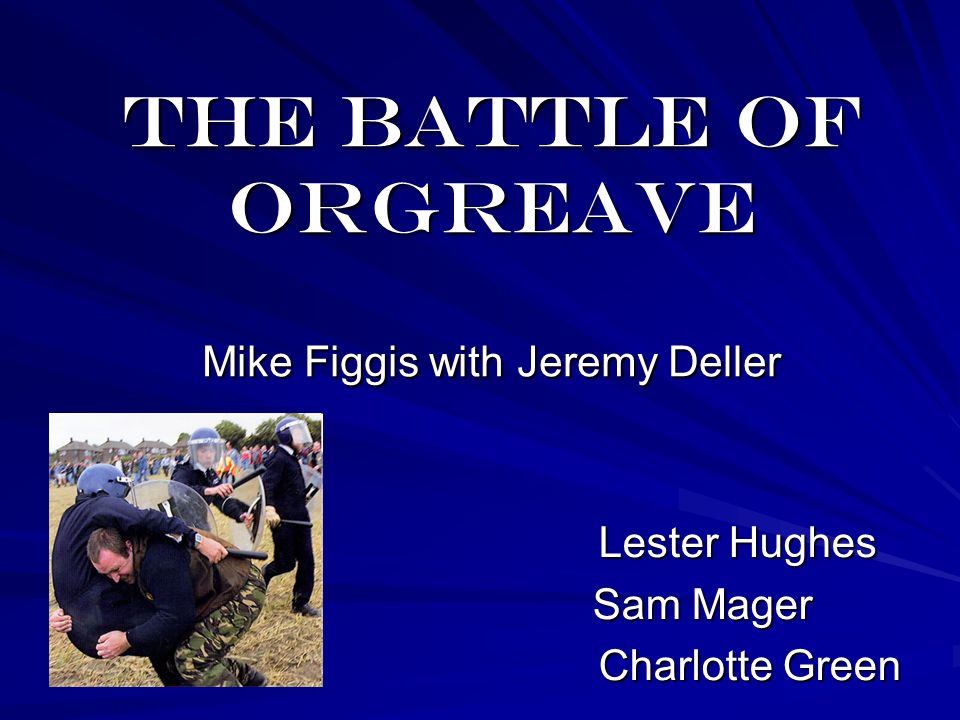 THE BATTLE OF ORGREAVE

Mike Figgis with Jeremy Deller

Lester Hughes
Sam Mager
Charlotte Green